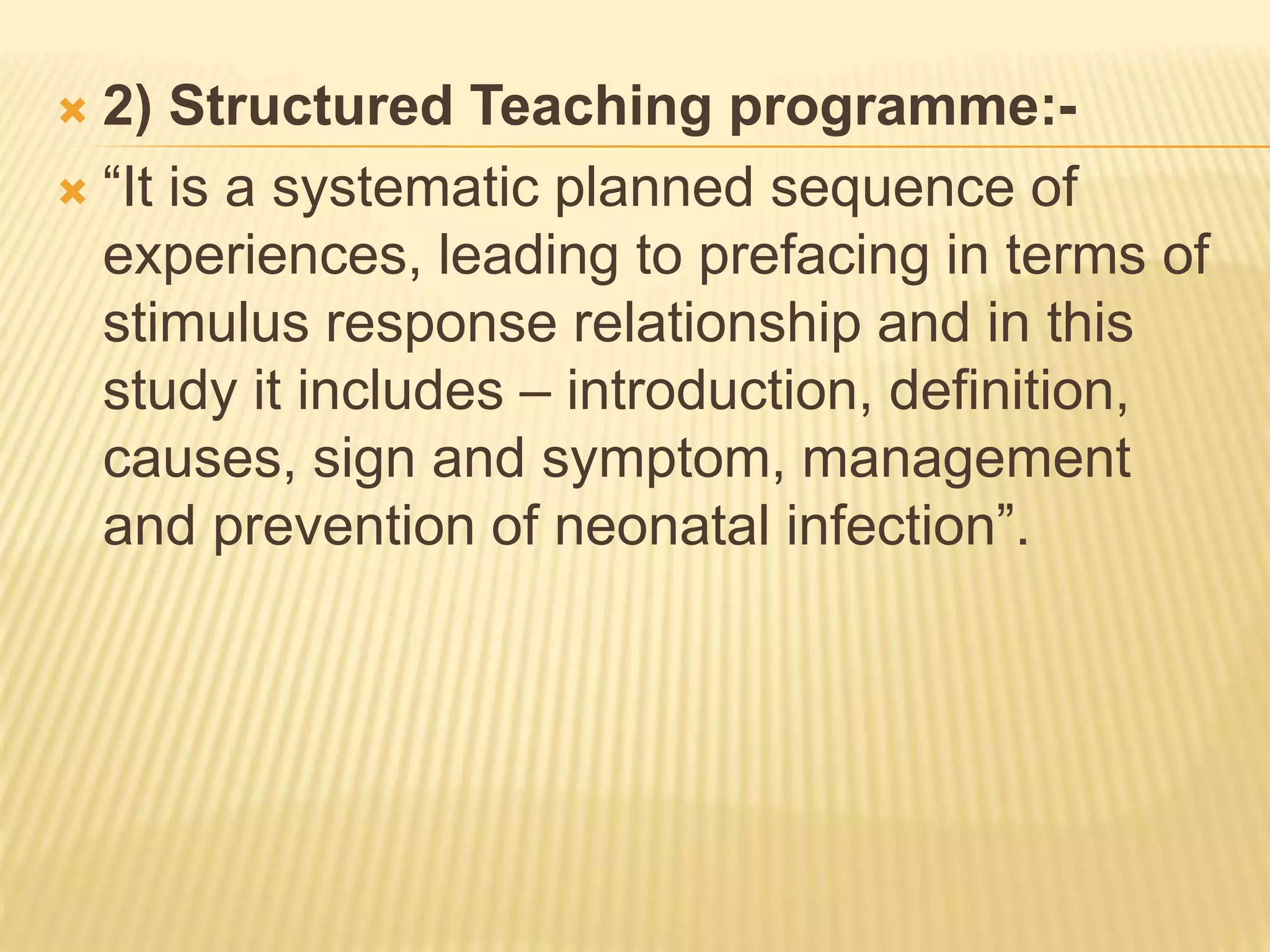 2) Structured Teaching programme:-

“It is a systematic planned sequence of experiences, leading to prefacing in terms of stimulus response relationship and in this study it includes – introduction, definition, causes, sign and symptom, management and prevention of neonatal infection”.